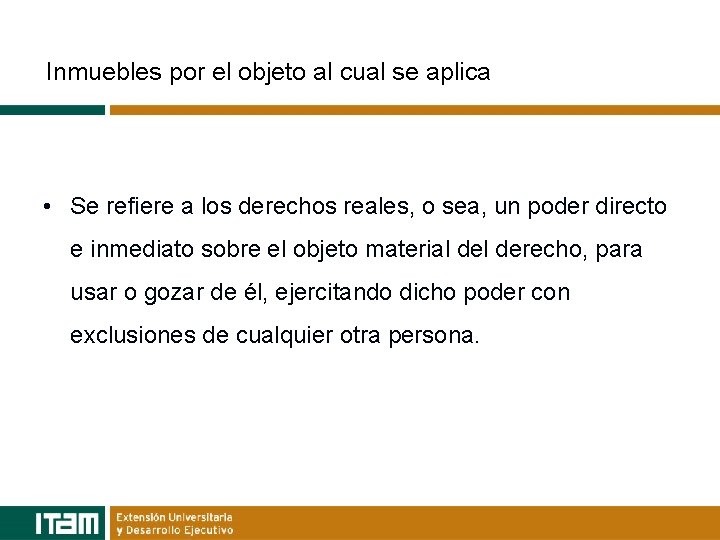 Inmuebles por el objeto al cual se aplica

• Se refiere a los derechos reales, o sea, un poder directo e inmediato sobre el objeto material del derecho, para usar o gozar de él, ejercitando dicho poder con exclusiones de cualquier otra persona.

ITAM Extensión Universitaria y Desarrollo Ejecutivo